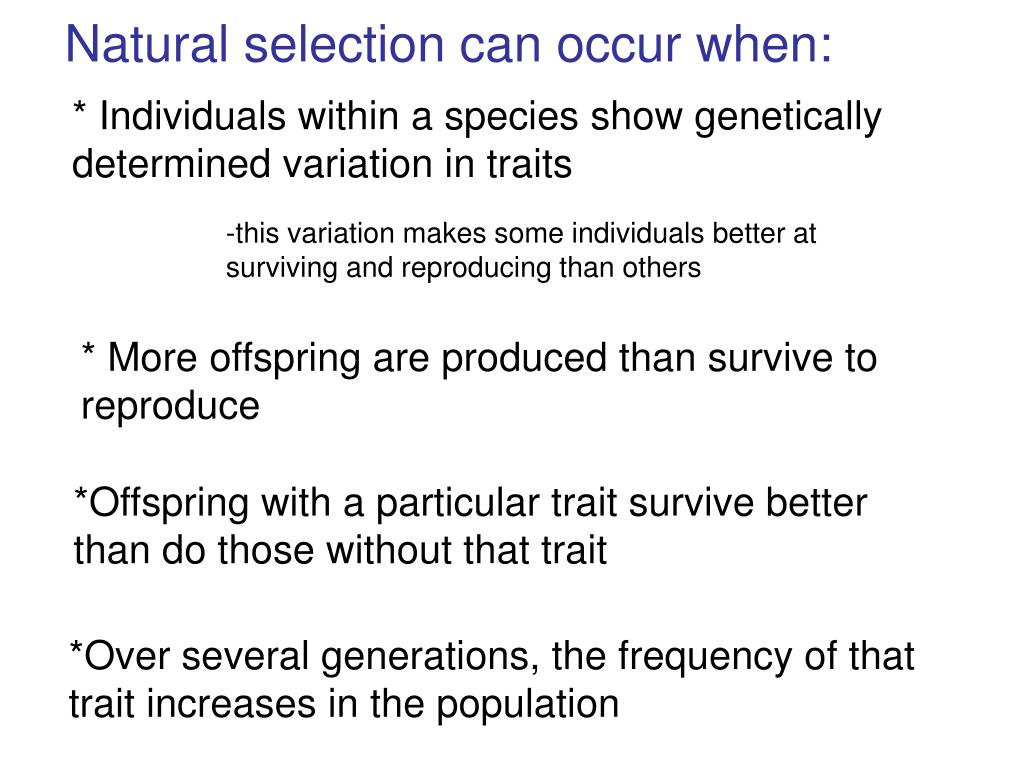 Natural selection can occur when:

* Individuals within a species show genetically determined variation in traits

-this variation makes some individuals better at surviving and reproducing than others

* More offspring are produced than survive to reproduce

*Offspring with a particular trait survive better than do those without that trait

*Over several generations, the frequency of that trait increases in the population